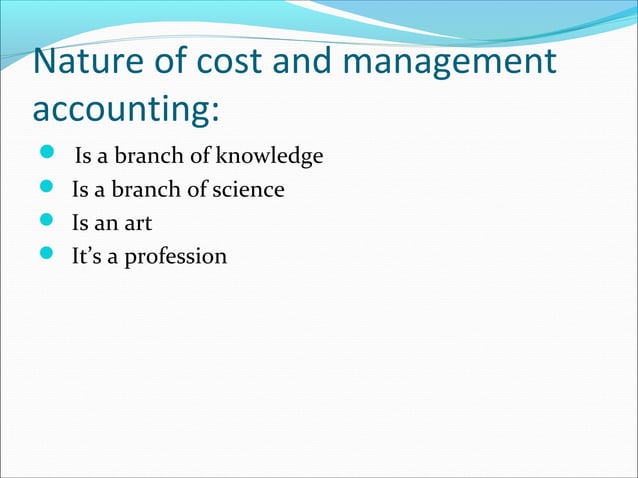 Nature of cost and management accounting:

- Is a branch of knowledge
- Is a branch of science
- Is an art
- It's a profession